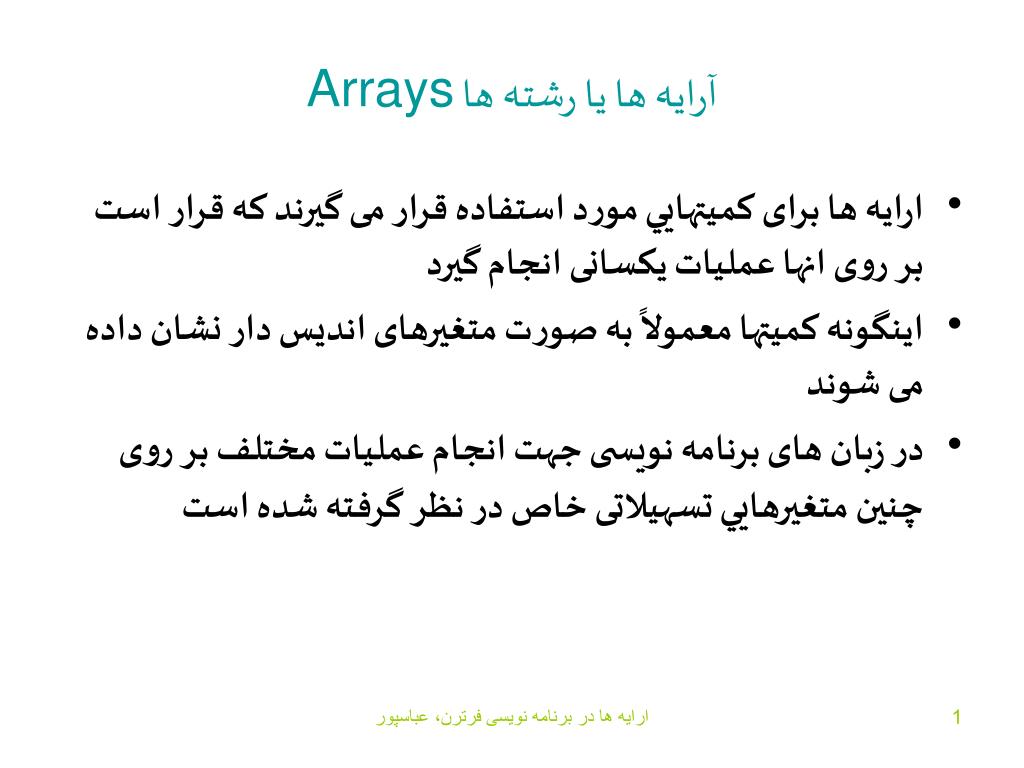 آرایه ها یا رشته ها Arrays

• ارایه ها برای کمیتهايي مورد استفاده قرار می گیرند که قرار است بر روی انها عملیات یکسانی انجام گیرد

• اینگونه کمیتها معمولاً به صورت متغیرهای اندیس دار نشان داده می شوند

• در زبان های برنامه نویسی جهت انجام عملیات مختلف بر روی چنین متغیرهايي تسهیلاتی خاص در نظر گرفته شده است

ارایه ها در برنامه نویسی فرترن، عباسپور

1